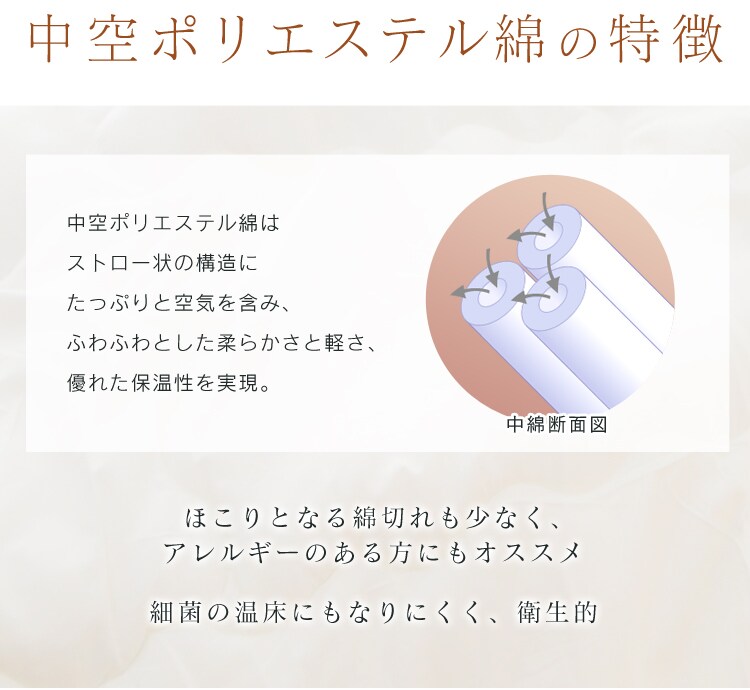 中空ポリエステル綿の特徴

中空ポリエステル綿は
ストロー状の構造に
たっぷりと空気を含み、
ふわふわとした柔らかさと軽さ、
優れた保温性を実現。

中綿断面図

ほこりとなる綿切れも少なく、
アレルギーのある方にもオススメ

細菌の温床にもなりにくく、衛生的